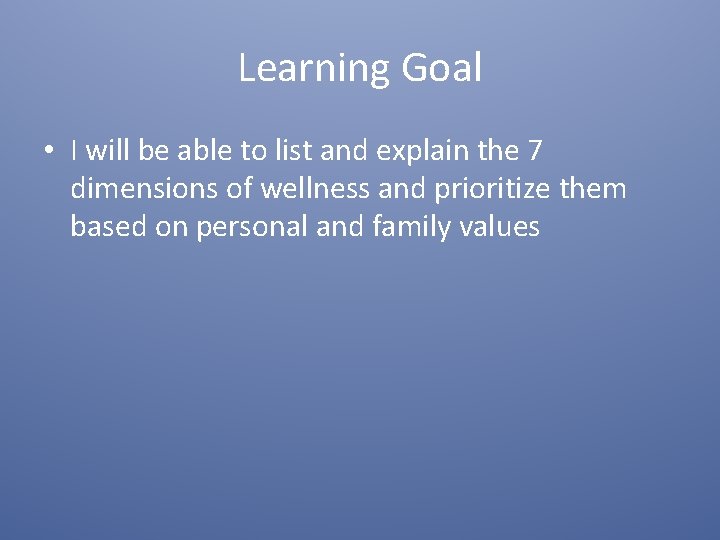 Learning Goal

• I will be able to list and explain the 7 dimensions of wellness and prioritize them based on personal and family values